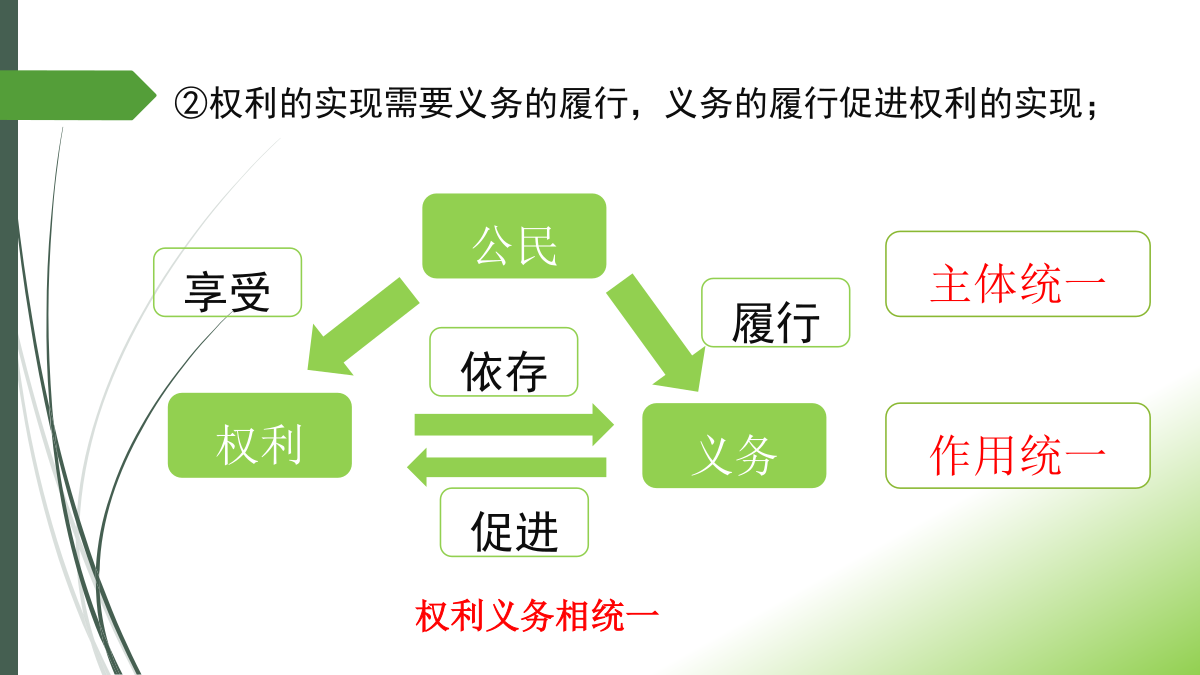 ②权利的实现需要义务的履行，义务的履行促进权利的实现；

公民

享受

履行

主体统一

依存

权利

义务

作用统一

促进

权利义务相统一